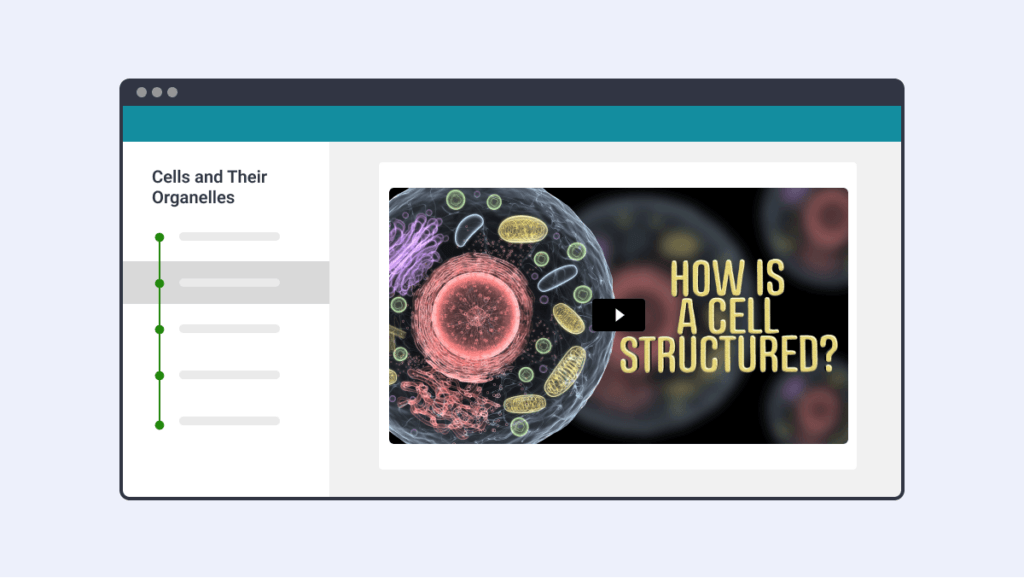 Cells and Their Organelles

HOW IS A CELL STRUCTURED?